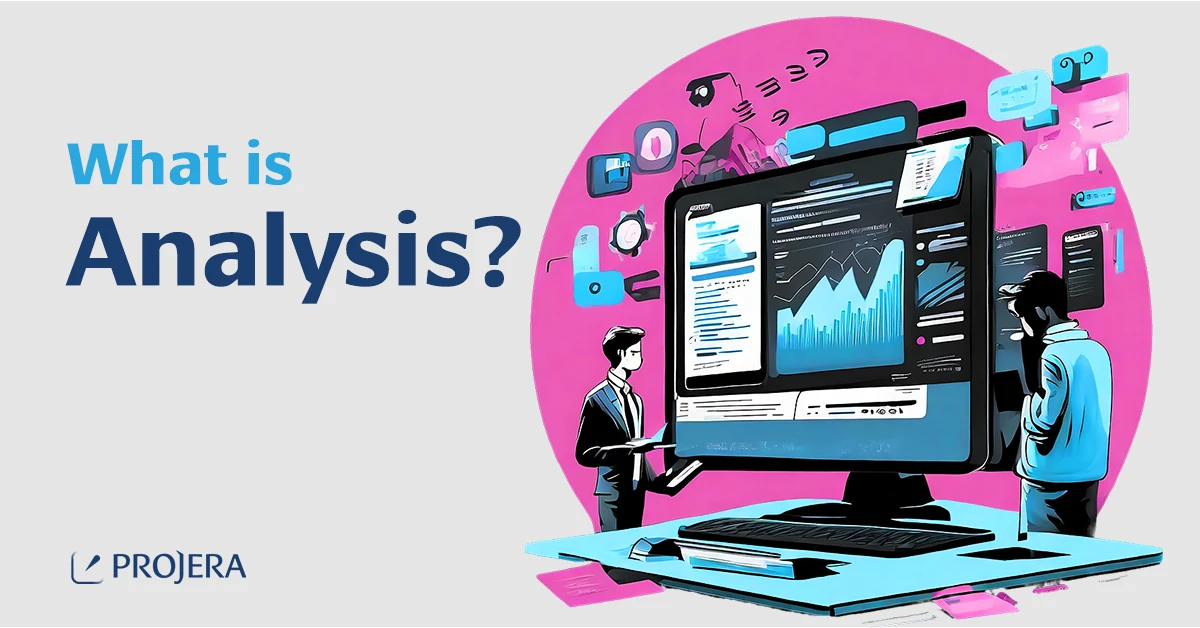 What is
Analysis?

PROJERA